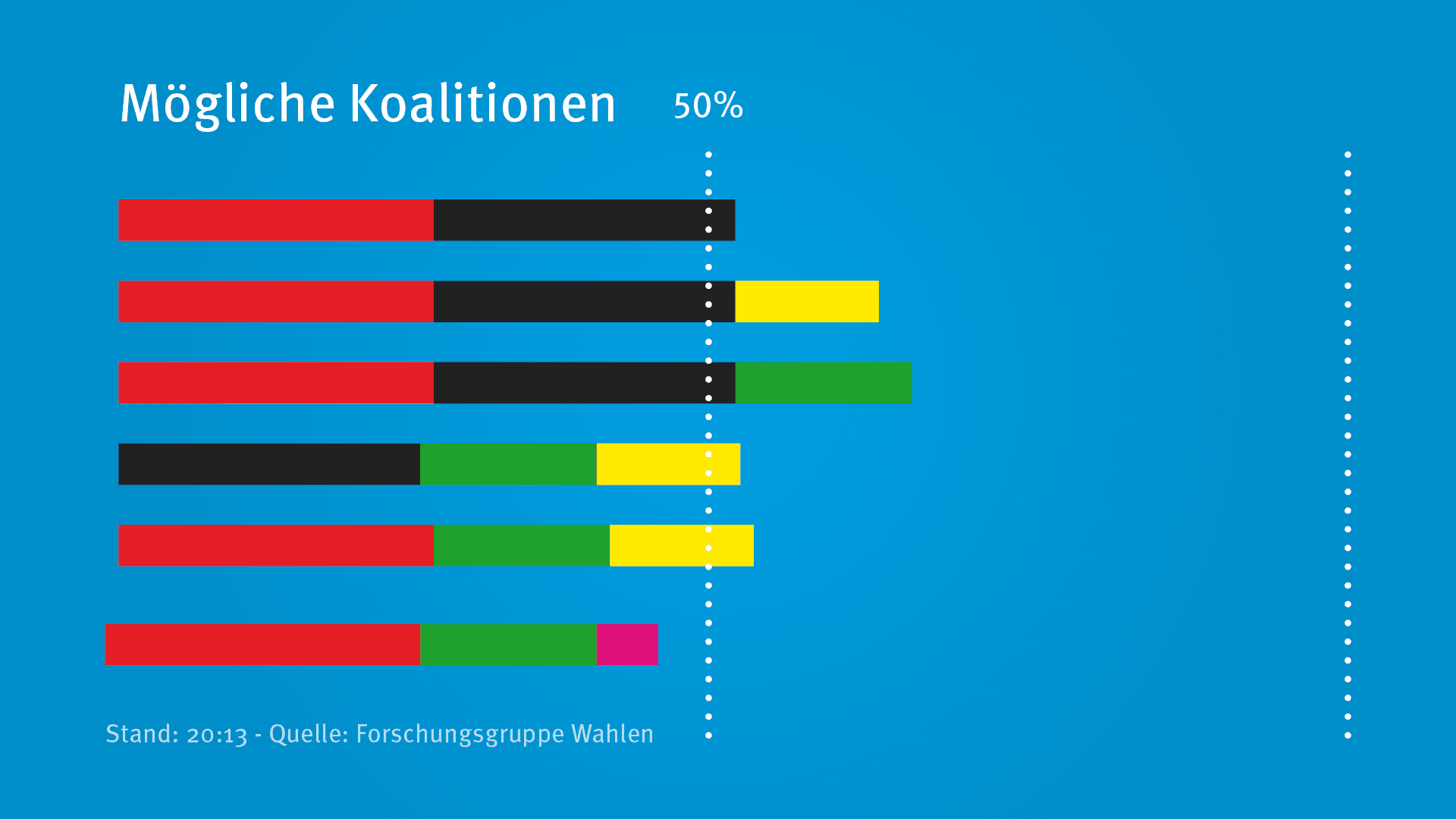 Mögliche Koalitionen

50%

Stand: 20:13 - Quelle: Forschungsgruppe Wahlen